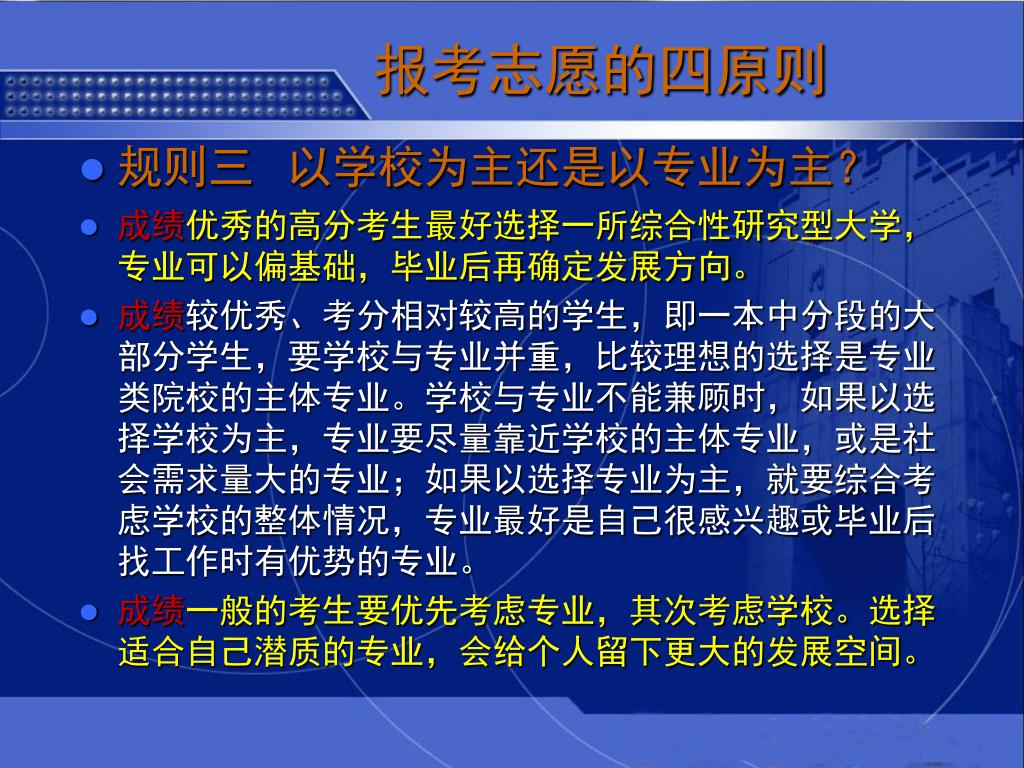 报考志愿的四原则

- 规则三 以学校为主还是以专业为主？
- 成绩优秀的高分考生最好选择一所综合性研究型大学，专业可以偏基础，毕业后再确定发展方向。
- 成绩较优秀、考分相对较高的学生，即一本中分段的大部分学生，要学校与专业并重，比较理想的选择是专业类院校的主体专业。学校与专业不能兼顾时，如果以选择学校为主，专业要尽量靠近学校的主体专业，或是社会需求量大的专业；如果以选择专业为主，就要综合考虑学校的整体情况，专业最好是自己很感兴趣或毕业后找工作时有优势的专业。
- 成绩一般的考生要优先考虑专业，其次考虑学校。选择适合自己潜质的专业，会给个人留下更大的发展空间。